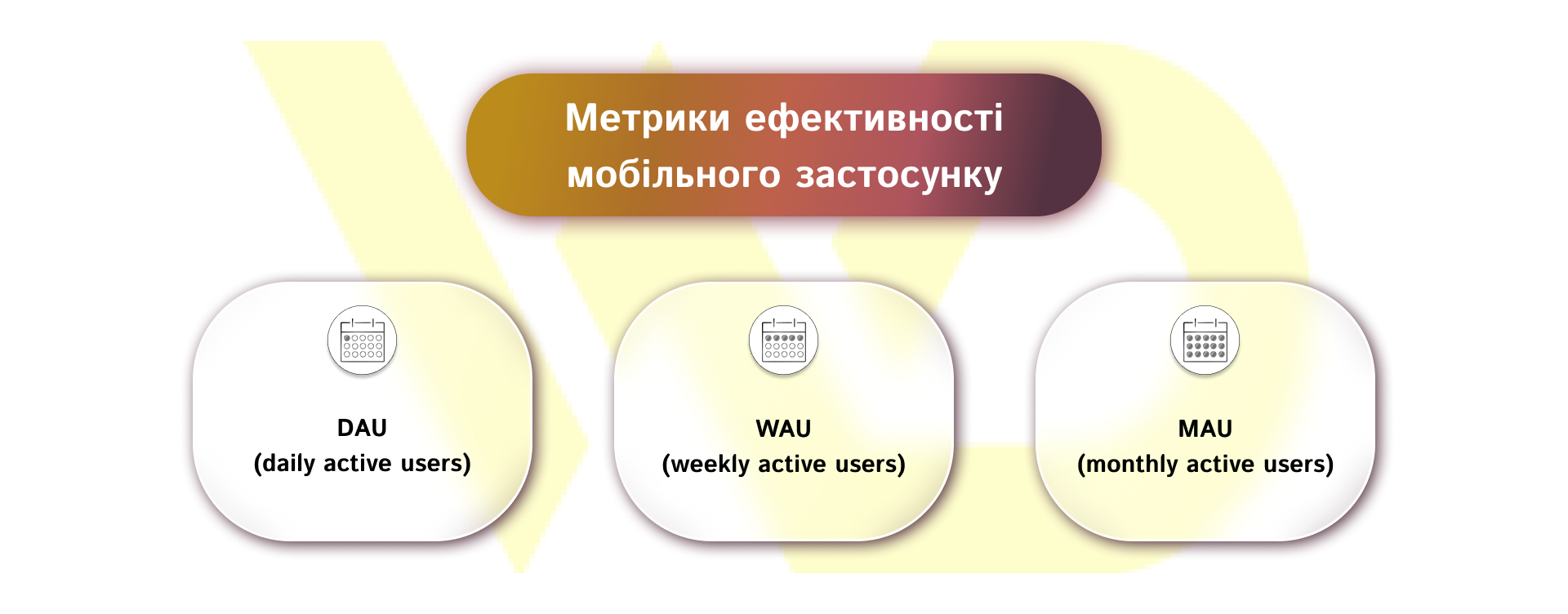 Метрики ефективності мобільного застосунку

DAU
(daily active users)

WAU
(weekly active users)

MAU
(monthly active users)